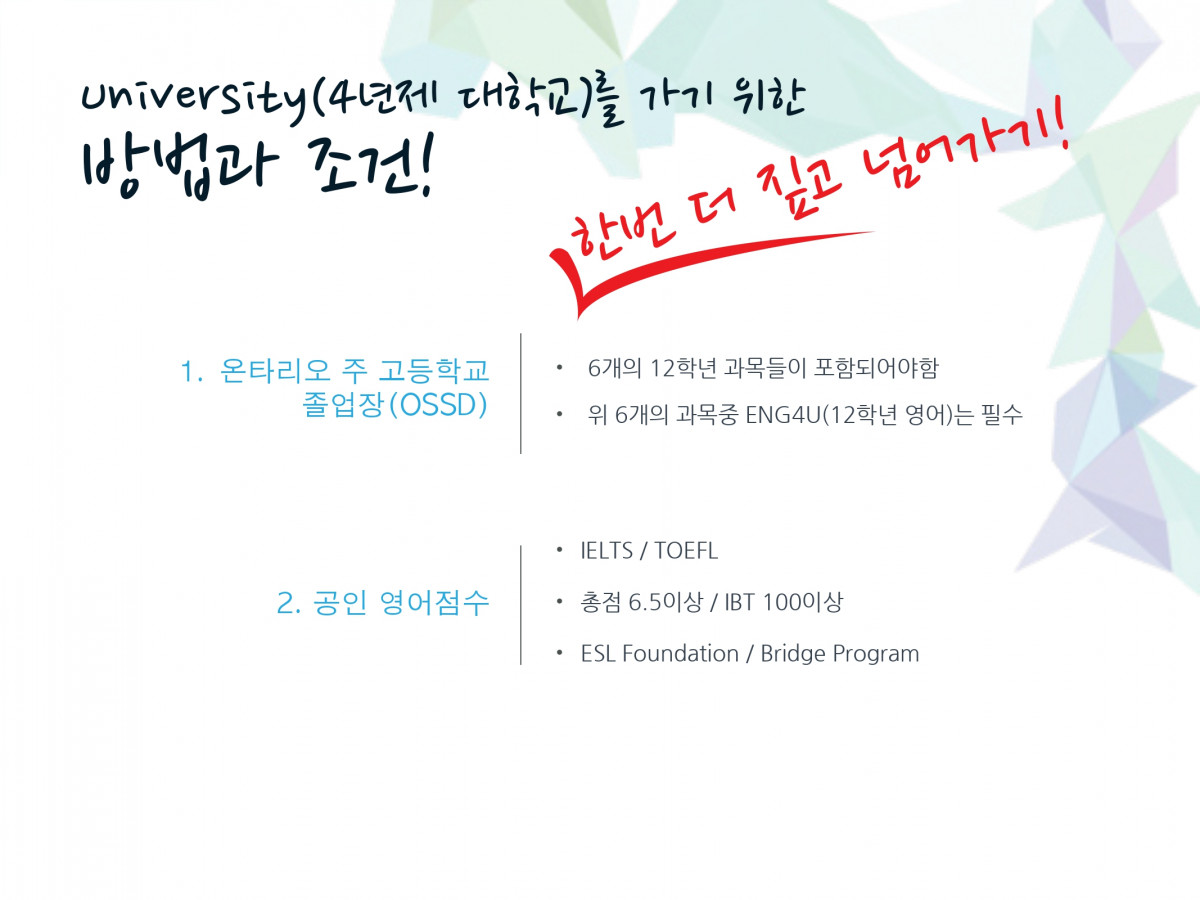 University(4년제 대학교)를 가기 위한
방법과 조건!

한번 더 짚고 넘어가기!

1. 온타리오 주 고등학교 졸업장(OSSD)

• 6개의 12학년 과목들이 포함되어야함
• 위 6개의 과목중 ENG4U(12학년 영어)는 필수

2. 공인 영어점수

• IELTS / TOEFL
• 총점 6.5이상 / IBT 100이상
• ESL Foundation / Bridge Program